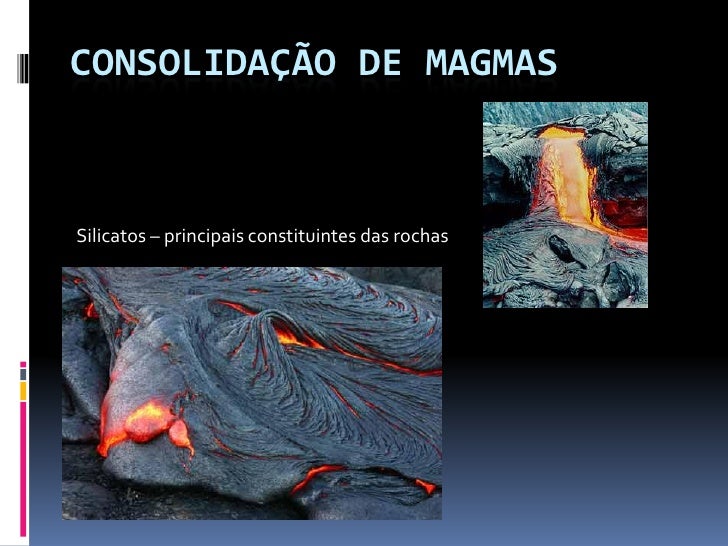 CONSOLIDAÇÃO DE MAGMAS

Silicatos – principais constituintes das rochas